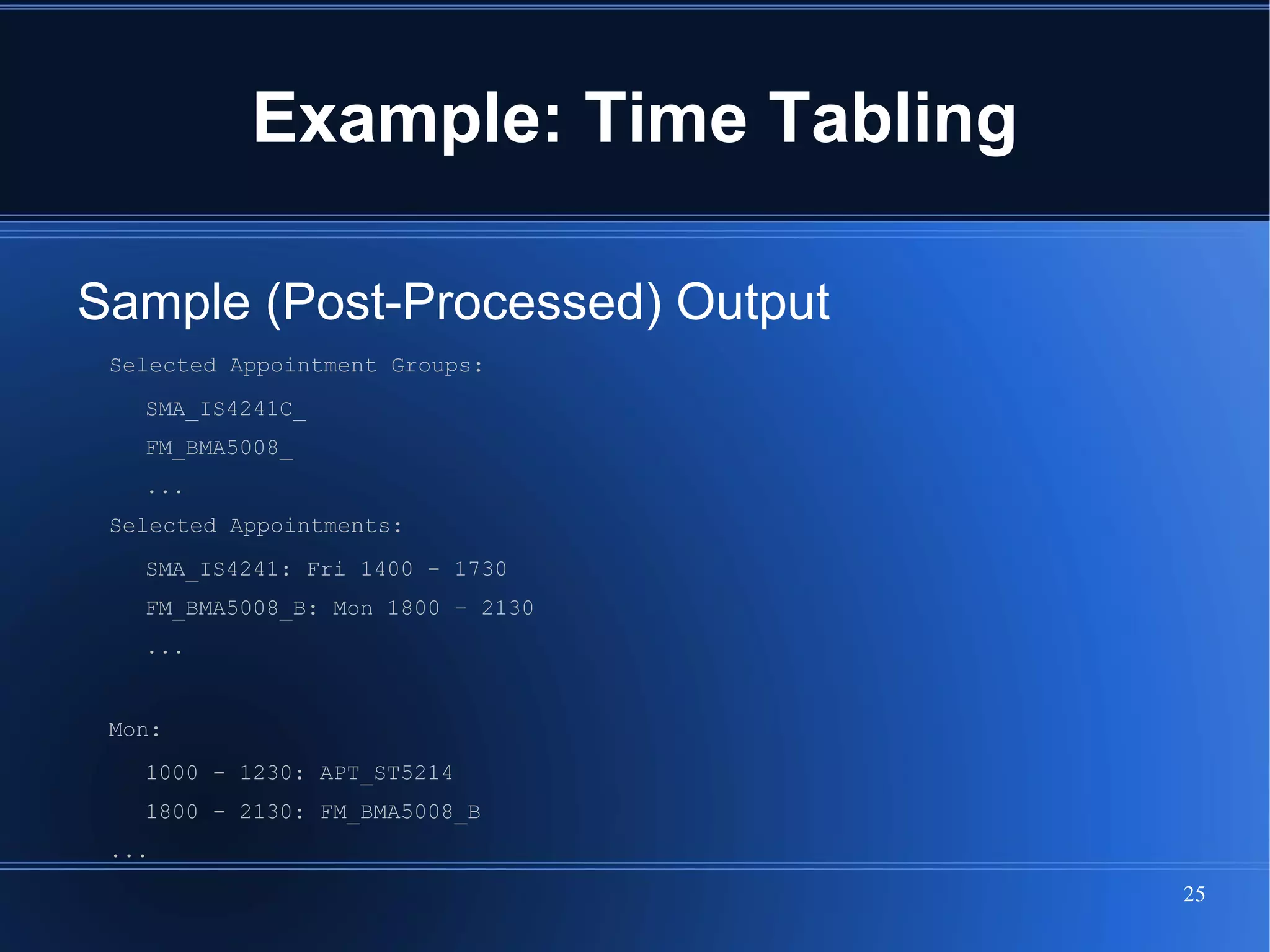 Example: Time Tabling

Sample (Post-Processed) Output

Selected Appointment Groups:

SMA_IS4241C_

FM_BMA5008_

...

Selected Appointments:

SMA_IS4241: Fri 1400 - 1730

FM_BMA5008_B: Mon 1800 - 2130

...

Mon:

1000 - 1230: APT_ST5214

1800 - 2130: FM_BMA5008_B

...

25